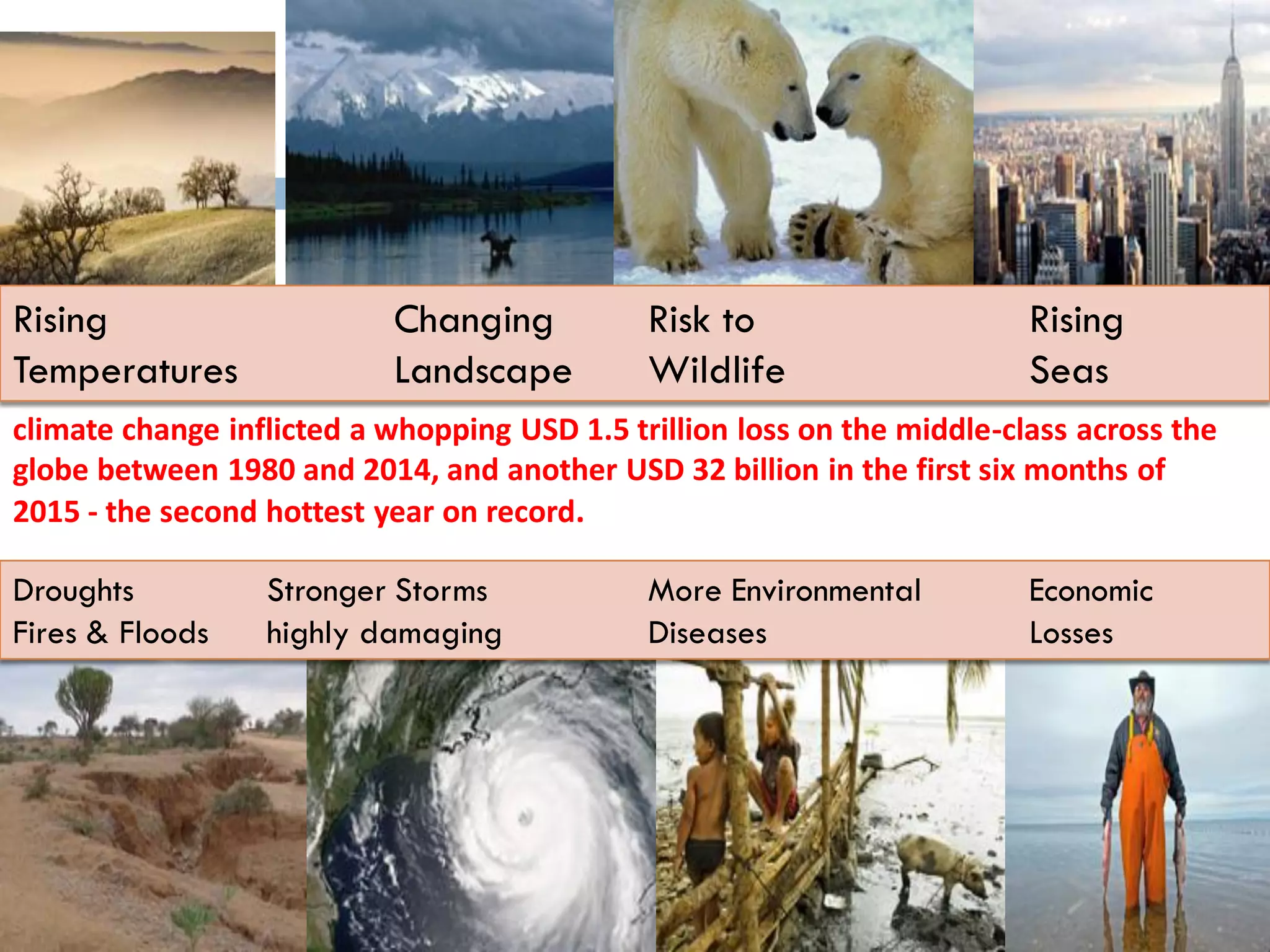 Rising Temperatures

Changing Landscape

Risk to Wildlife

Rising Seas

climate change inflicted a whopping USD 1.5 trillion loss on the middle-class across the globe between 1980 and 2014, and another USD 32 billion in the first six months of 2015 - the second hottest year on record.

Droughts Fires & Floods

Stronger Storms highly damaging

More Environmental Diseases

Economic Losses